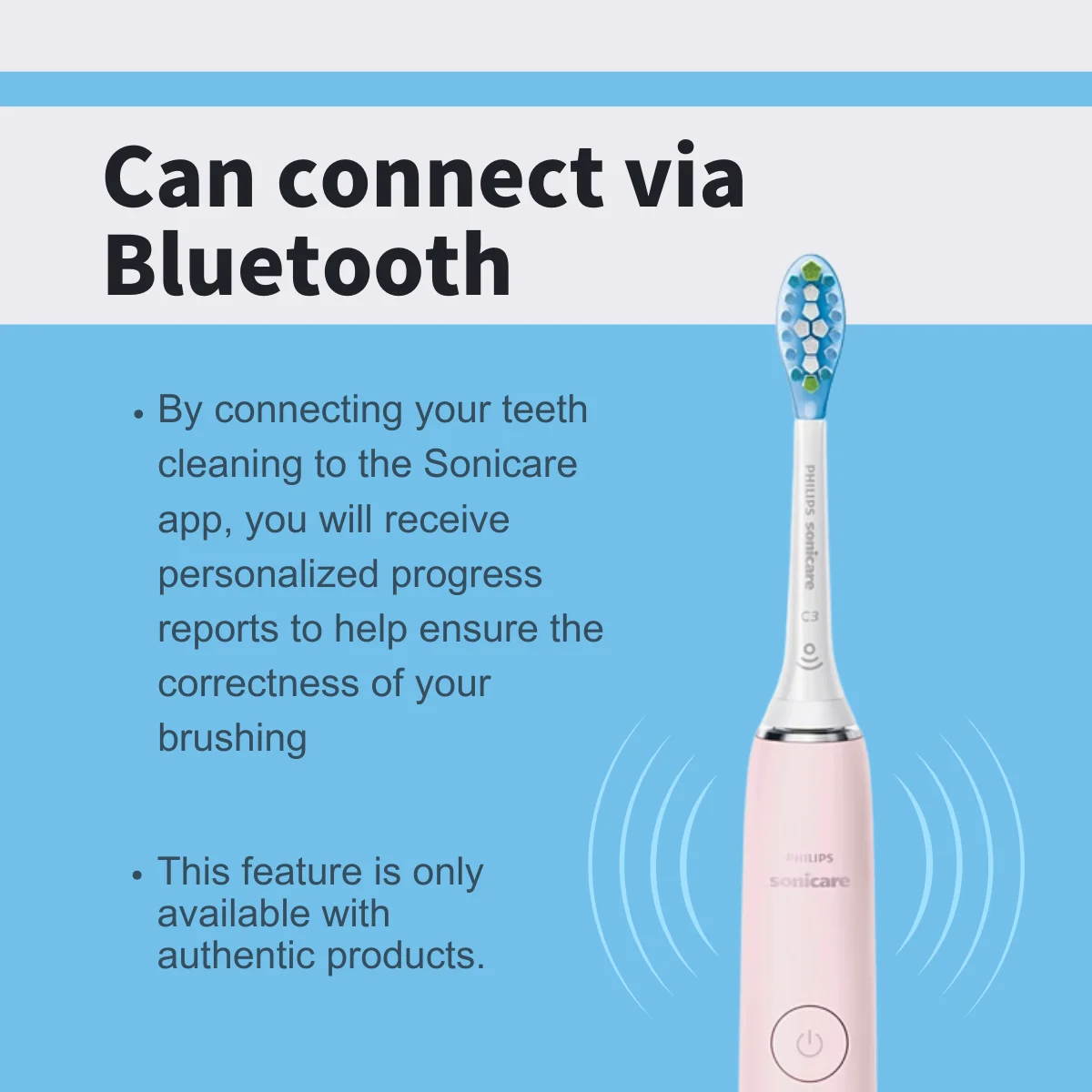 Can connect via Bluetooth

• By connecting your teeth cleaning to the Sonicare app, you will receive personalized progress reports to help ensure the correctness of your brushing

• This feature is only available with authentic products.

PHILIPS sonicare

C3

PHILIPS

sonicare